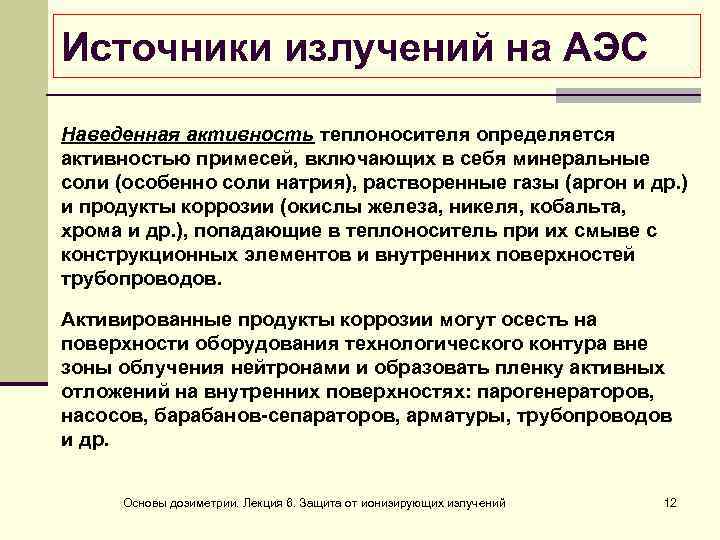 Источники излучений на АЭС

Наведенная активность теплоносителя определяется активностью примесей, включающих в себя минеральные соли (особенно соли натрия), растворенные газы (аргон и др.) и продукты коррозии (окислы железа, никеля, кобальта, хрома и др.), попадающие в теплоноситель при их смыве с конструкционных элементов и внутренних поверхностей трубопроводов.

Активированные продукты коррозии могут осесть на поверхности оборудования технологического контура вне зоны облучения нейтронами и образовать пленку активных отложений на внутренних поверхностях: парогенераторов, насосов, барабанов-сепараторов, арматуры, трубопроводов и др.

Основы дозиметрии. Лекция 6. Защита от ионизирующих излучений

12